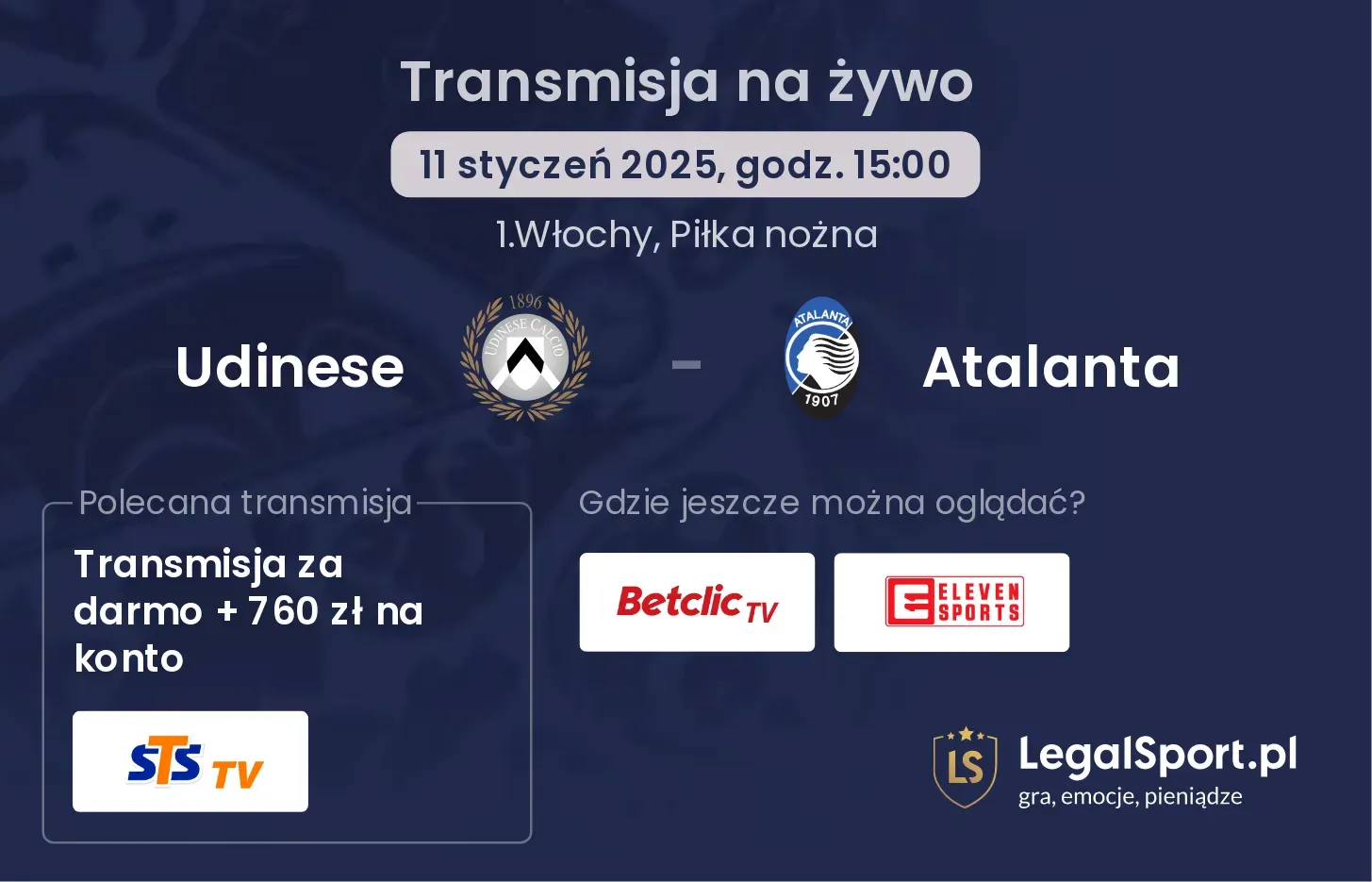 Transmisja na żywo

11 styczeń 2025, godz. 15:00

1.Włochy, Piłka nożna

Udinese

1896
UDINESE CALCIO

-

ATALANTA
1907

Atalanta

Polecana transmisja

Transmisja za darmo + 760 zł na konto

STS TV

Gdzie jeszcze można oglądać?

Betclic TV

ELEVEN SPORTS

LS
LegalSport.pl
gra, emocje, pieniądze